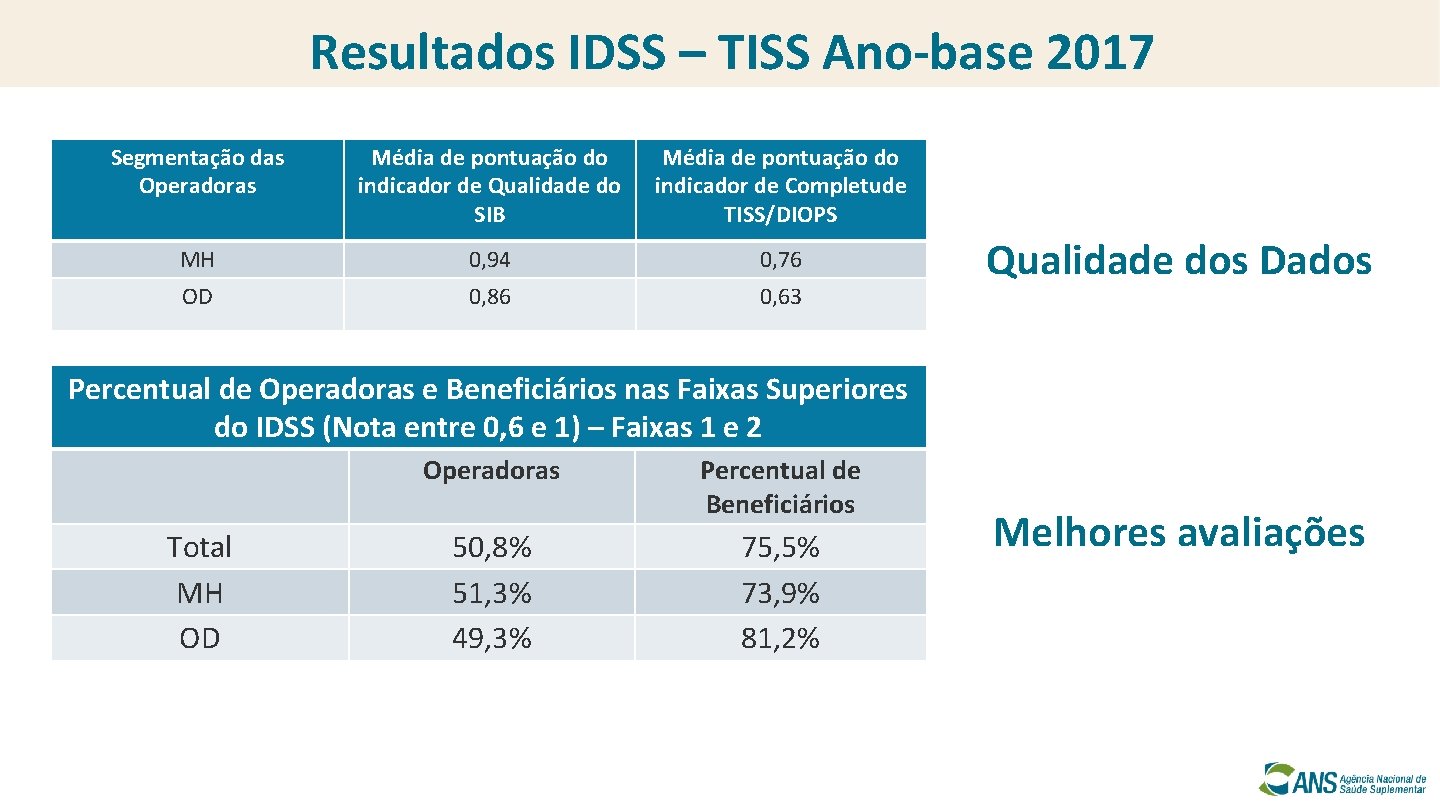 Resultados IDSS – TISS Ano-base 2017

| Segmentação das Operadoras | Média de pontuação do indicador de Qualidade do SIB | Média de pontuação do indicador de Completude TISS/DIOPS |
|---|---|---|
| MH | 0,94 | 0,76 |
| OD | 0,86 | 0,63 |

Qualidade dos Dados

Percentual de Operadoras e Beneficiários nas Faixas Superiores do IDSS (Nota entre 0,6 e 1) – Faixas 1 e 2

| | Operadoras | Percentual de Beneficiários |
|---|---|---|
| Total | 50,8% | 75,5% |
| MH | 51,3% | 73,9% |
| OD | 49,3% | 81,2% |

Melhores avaliações

ANS Agência Nacional de Saúde Suplementar